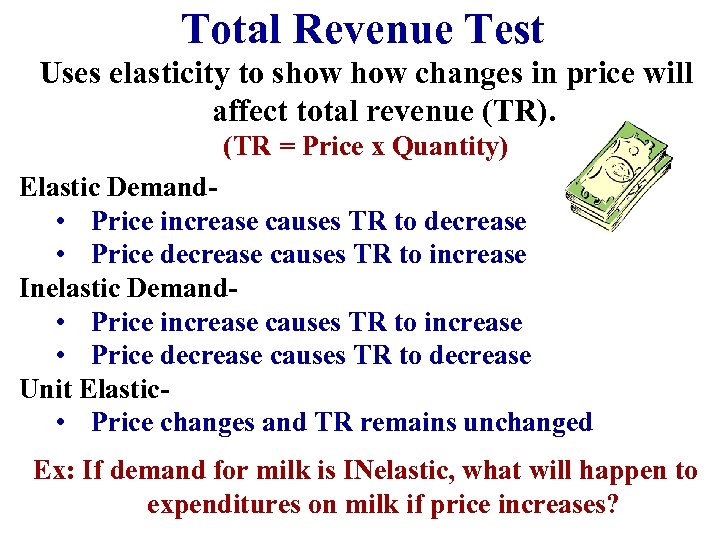 Total Revenue Test

Uses elasticity to show how changes in price will affect total revenue (TR).

(TR = Price x Quantity)

Elastic Demand-
• Price increase causes TR to decrease
• Price decrease causes TR to increase

Inelastic Demand-
• Price increase causes TR to increase
• Price decrease causes TR to decrease

Unit Elastic-
• Price changes and TR remains unchanged

Ex: If demand for milk is INelastic, what will happen to expenditures on milk if price increases?